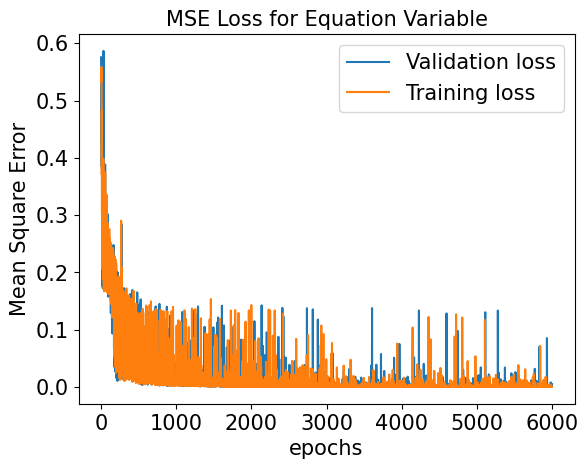 MSE Loss for Equation Variable

Validation loss
Training loss

Mean Square Error

0.6
0.5
0.4
0.3
0.2
0.1
0.0

0
1000
2000
3000
4000
5000
6000

epochs